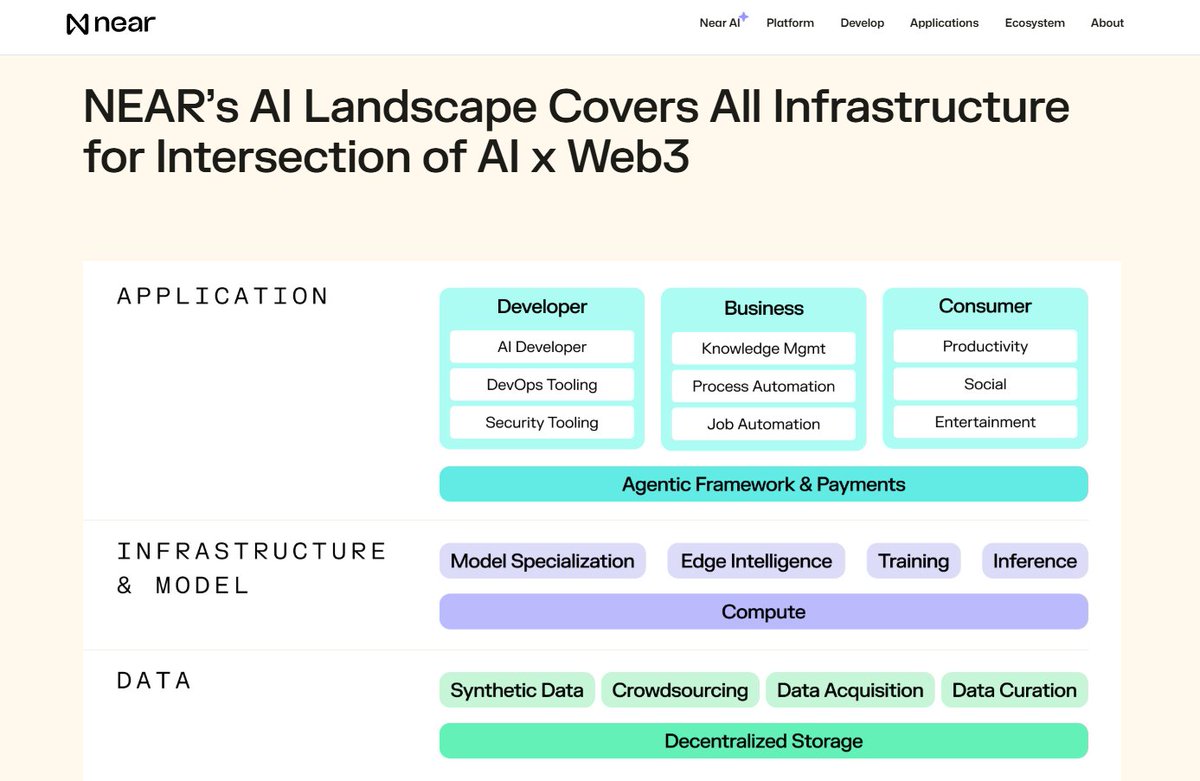 near

Near AI Platform Develop Applications Ecosystem About

NEAR's AI Landscape Covers All Infrastructure for Intersection of AI x Web3

APPLICATION

Developer
AI Developer
DevOps Tooling
Security Tooling

Business
Knowledge Mgmt
Process Automation
Job Automation

Consumer
Productivity
Social
Entertainment

Agentic Framework & Payments

INFRASTRUCTURE & MODEL

Model Specialization
Edge Intelligence
Training
Inference

Compute

DATA

Synthetic Data
Crowdsourcing
Data Acquisition
Data Curation

Decentralized Storage